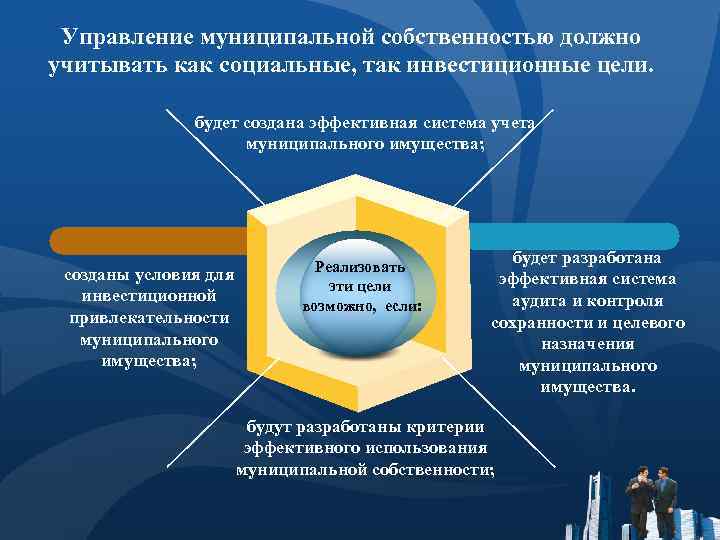 Управление муниципальной собственностью должно учитывать как социальные, так инвестиционные цели.

будет создана эффективная система учета муниципального имущества;

созданы условия для инвестиционной привлекательности муниципального имущества;

Реализовать эти цели возможно, если:

будет разработана эффективная система аудита и контроля сохранности и целевого назначения муниципального имущества.

будут разработаны критерии эффективного использования муниципальной собственности;